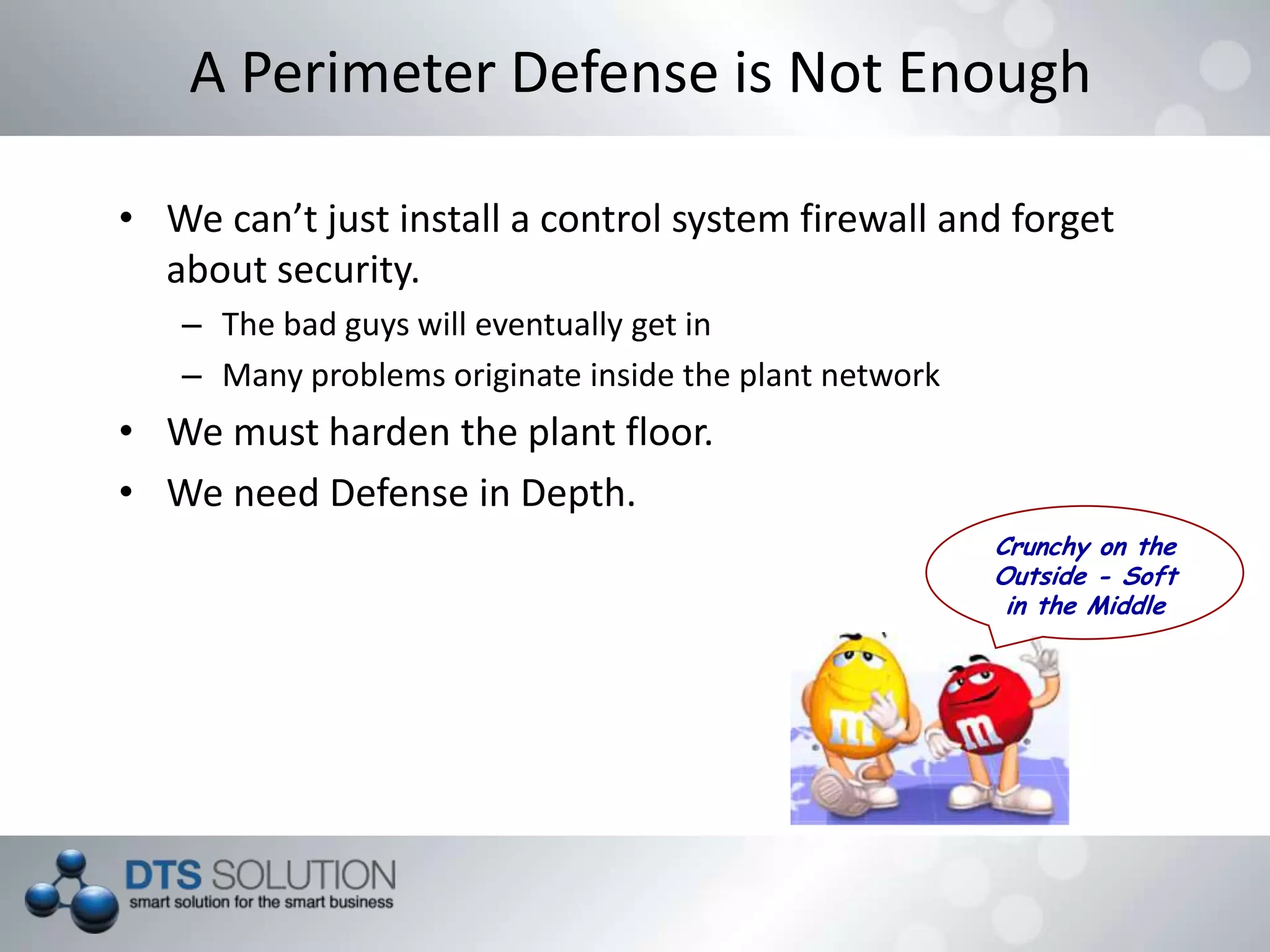 A Perimeter Defense is Not Enough

• We can't just install a control system firewall and forget about security.
 – The bad guys will eventually get in
 – Many problems originate inside the plant network
• We must harden the plant floor.
• We need Defense in Depth.

Crunchy on the Outside - Soft in the Middle

m

m

DTS SOLUTION
smart solution for the smart business